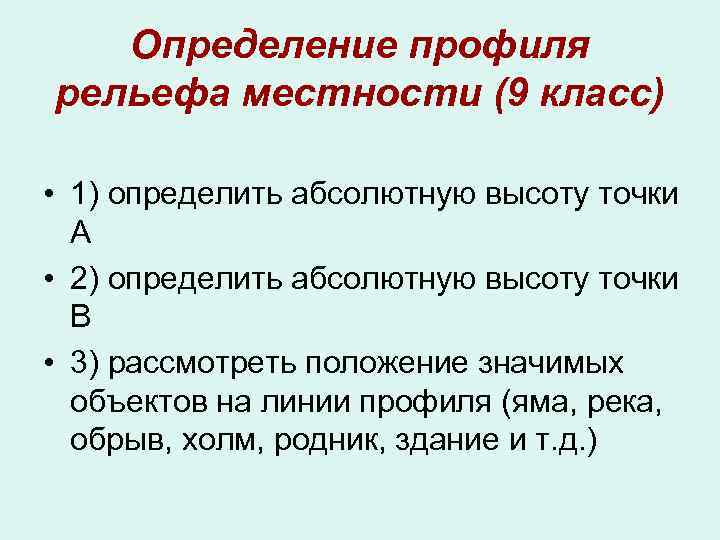 Определение профиля рельефа местности (9 класс)

• 1) определить абсолютную высоту точки А
• 2) определить абсолютную высоту точки В
• 3) рассмотреть положение значимых объектов на линии профиля (яма, река, обрыв, холм, родник, здание и т.д.)